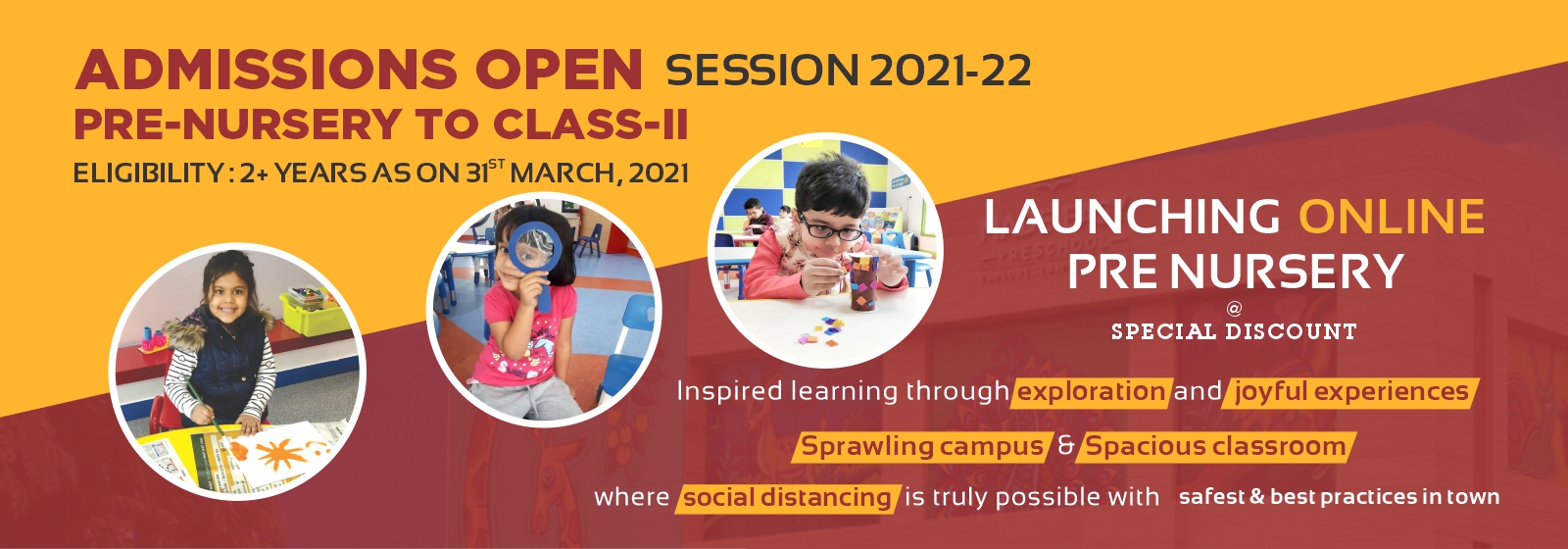 ADMISSIONS OPEN SESSION 2021-22
PRE-NURSERY TO CLASS-II
ELIGIBILITY : 2+ YEARS AS ON 31$^{ST}$ MARCH, 2021

LAUNCHING ONLINE PRE NURSERY
@
SPECIAL DISCOUNT

Inspired learning through exploration and joyful experiences
Sprawling campus & Spacious classroom
where social distancing is truly possible with safest & best practices in town